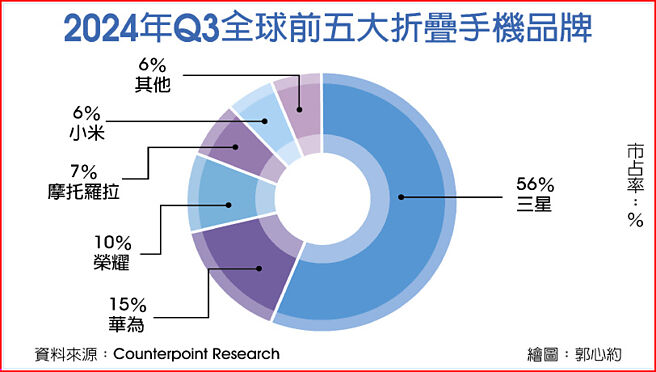 2024年Q3全球前五大折疊手機品牌

6%
其他

6%
小米

7%
摩托羅拉

10%
榮耀

15%
華為

56%
三星

市占率：%

資料來源：Counterpoint Research

繪圖：郭心約